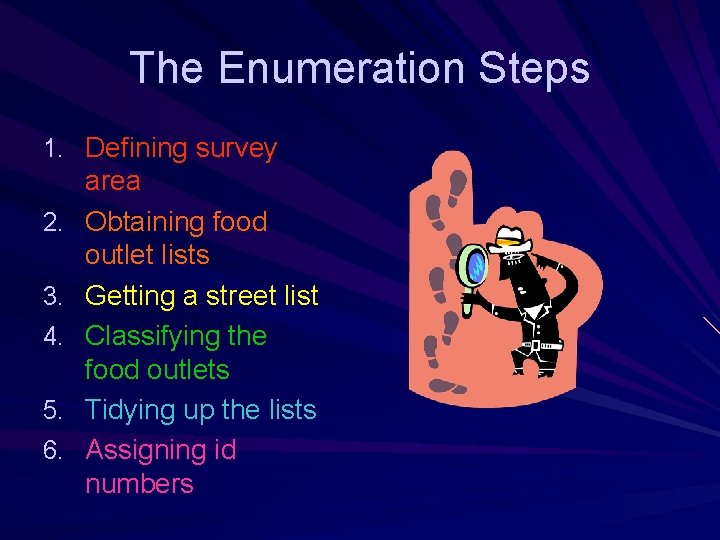 The Enumeration Steps

1. Defining survey area
2. Obtaining food outlet lists
3. Getting a street list
4. Classifying the food outlets
5. Tidying up the lists
6. Assigning id numbers